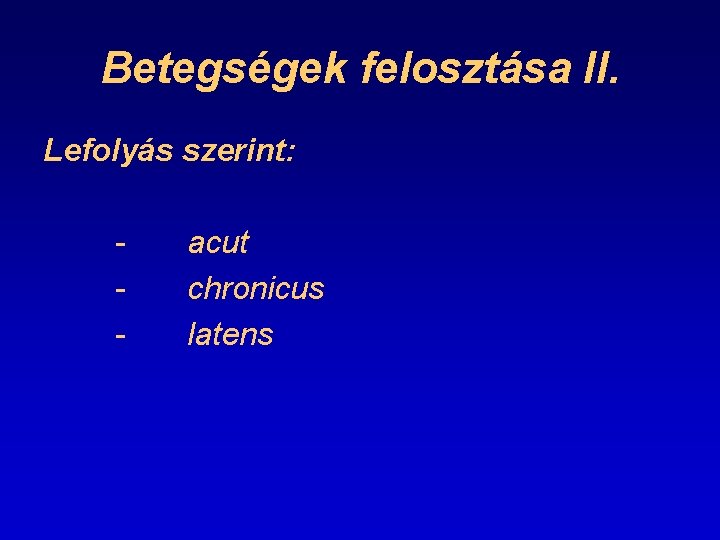 Betegségek felosztása II.

Lefolyás szerint:

- acut
- chronicus
- latens